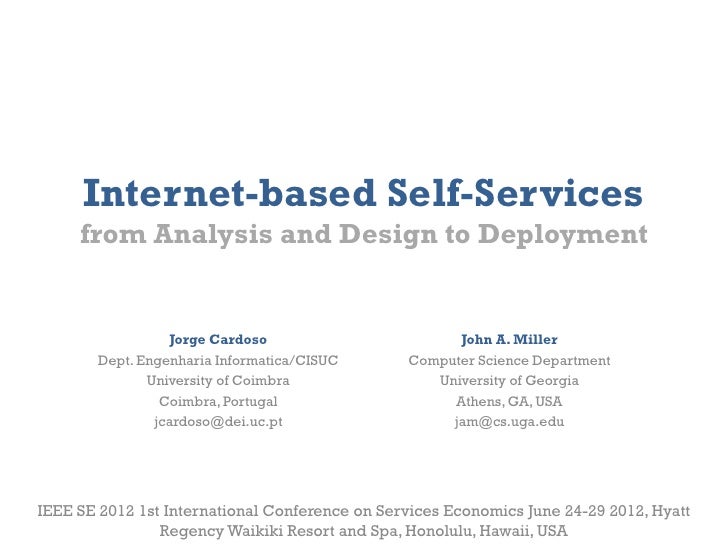 Internet-based Self-Services
from Analysis and Design to Deployment

Jorge Cardoso
Dept. Engenharia Informatica/CISUC
University of Coimbra
Coimbra, Portugal
jcardoso@dei.uc.pt

John A. Miller
Computer Science Department
University of Georgia
Athens, GA, USA
jam@cs.uga.edu

IEEE SE 2012 1st International Conference on Services Economics June 24-29 2012, Hyatt Regency Waikiki Resort and Spa, Honolulu, Hawaii, USA